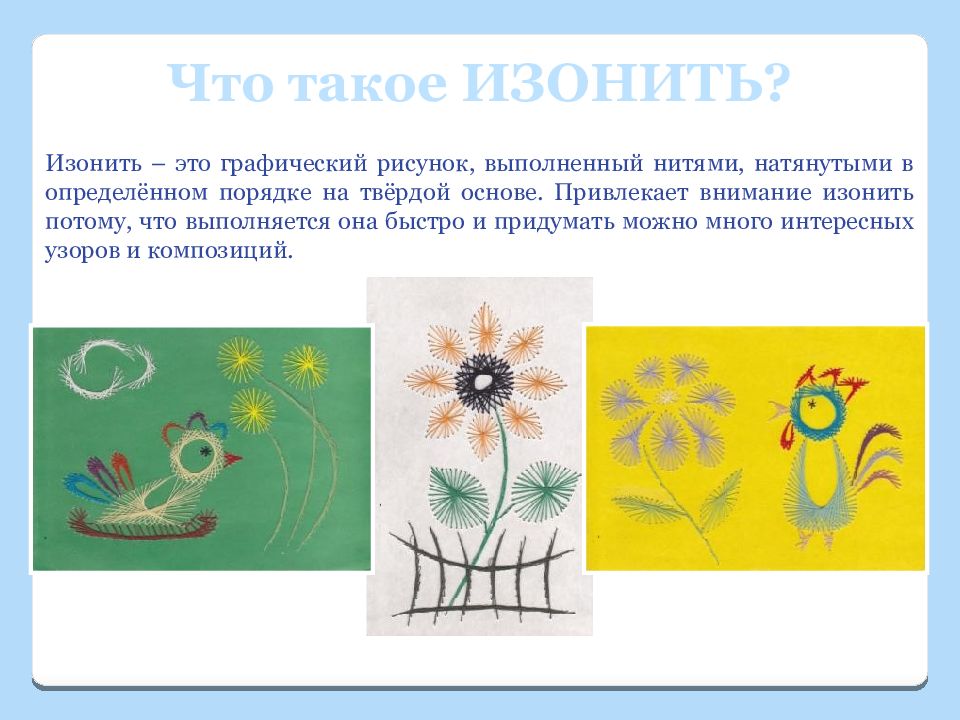 Что такое ИЗОНИТЬ?

Изонить – это графический рисунок, выполненный нитями, натянутыми в определённом порядке на твёрдой основе. Привлекает внимание изонить потому, что выполняется она быстро и придумать можно много интересных узоров и композиций.